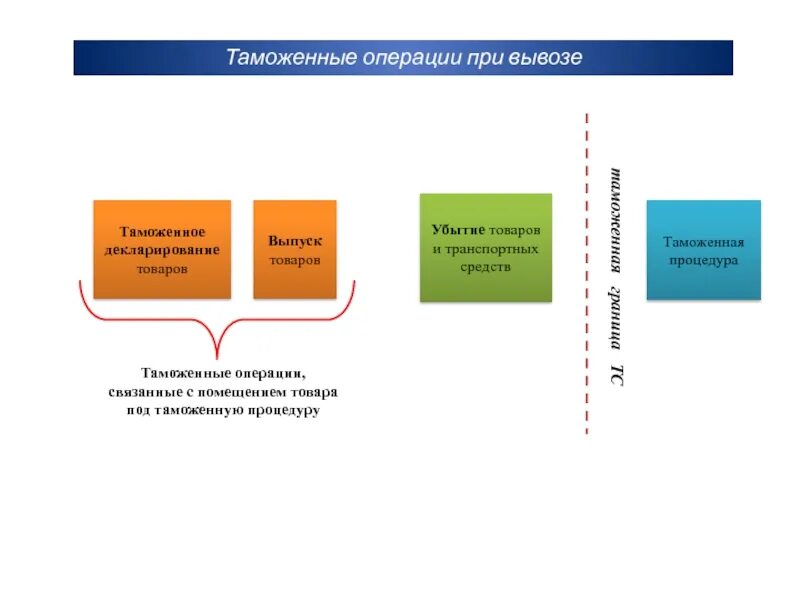 Таможенные операции при вывозе

Таможенное декларирование товаров

Выпуск товаров

Убытие товаров и транспортных средств

таможенная граница ТС

Таможенная процедура

Таможенные операции, связанные с помещением товара под таможенную процедуру